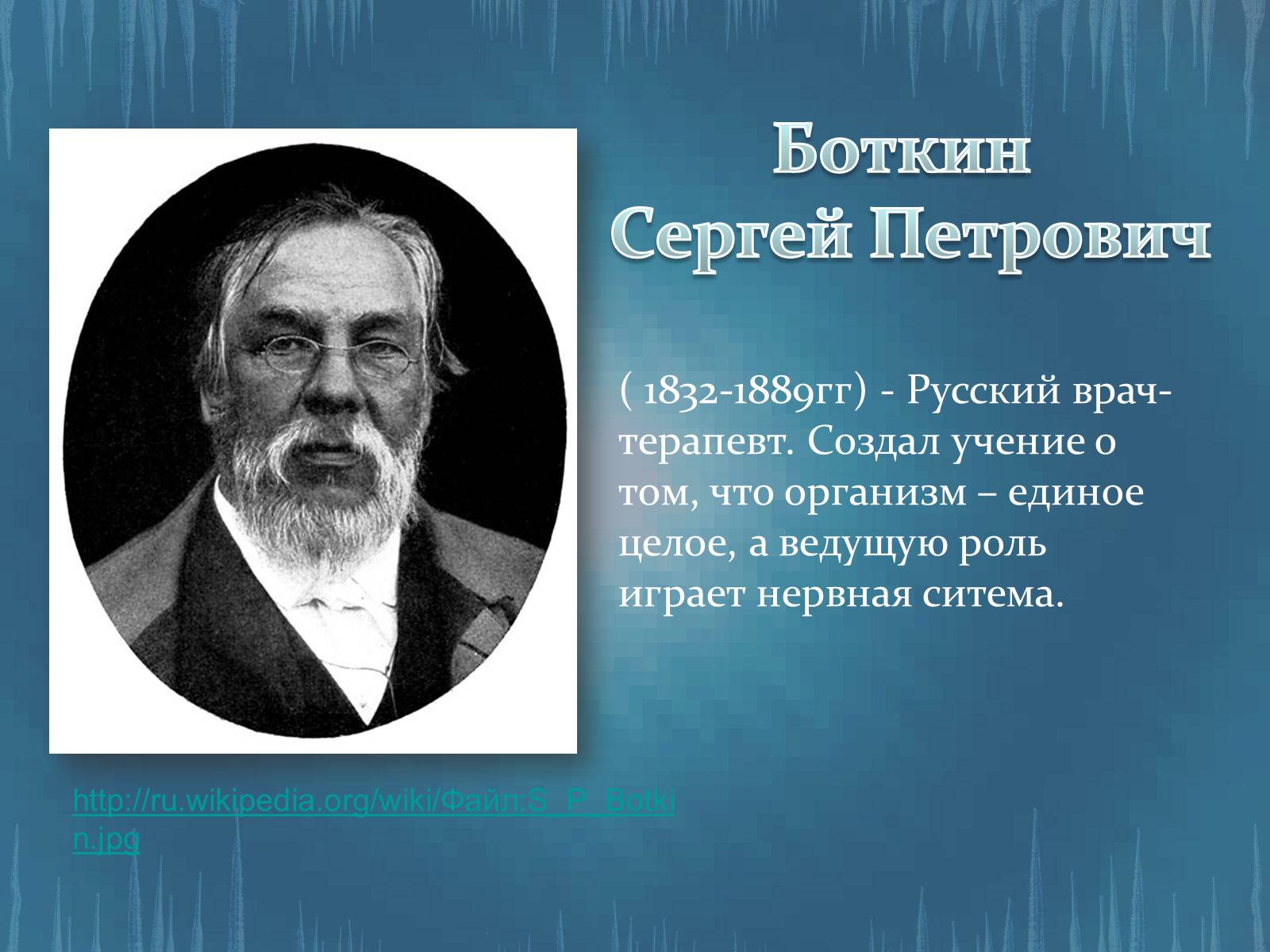 Боткин
Сергей Петрович

( 1832-1889гг) - Русский врач-терапевт. Создал учение о том, что организм – единое целое, а ведущую роль играет нервная ситема.

http://ru.wikipedia.org/wiki/Файл:S_P_Botkin.jpg